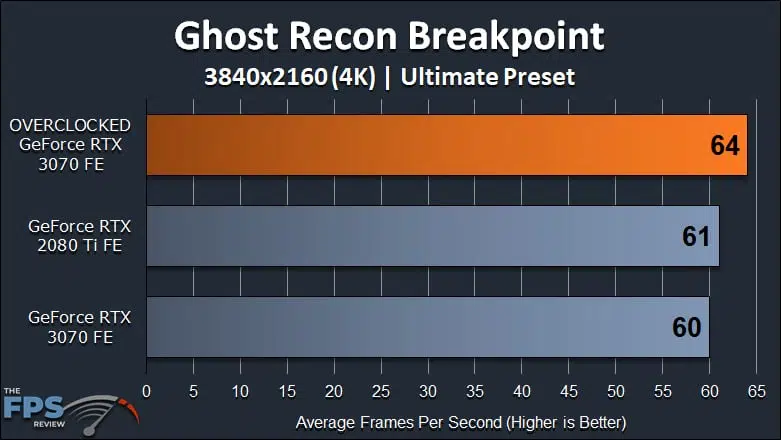 Ghost Recon Breakpoint
3840x2160 (4K) | Ultimate Preset

OVERCLOCKED GeForce RTX 3070 FE
64

GeForce RTX 2080 Ti FE
61

GeForce RTX 3070 FE
60

0 5 10 15 20 25 30 35 40 45 50 55 60 65

Average Frames Per Second (Higher is Better)

THE FPS REVIEW